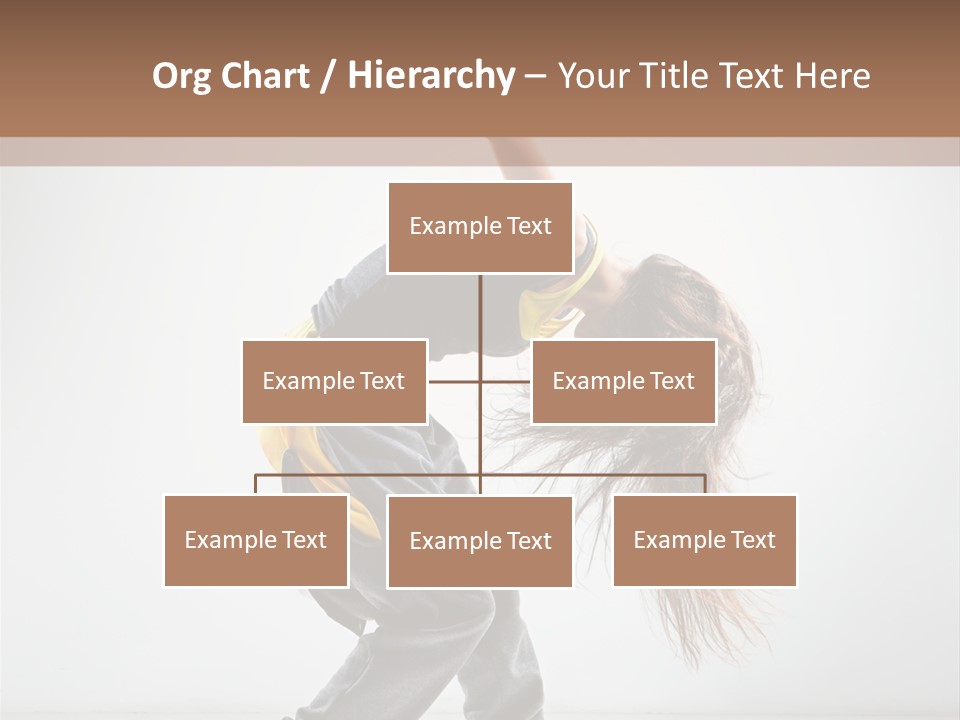 Org Chart / Hierarchy – Your Title Text Here

Example Text

Example Text

Example Text

Example Text

Example Text

Example Text